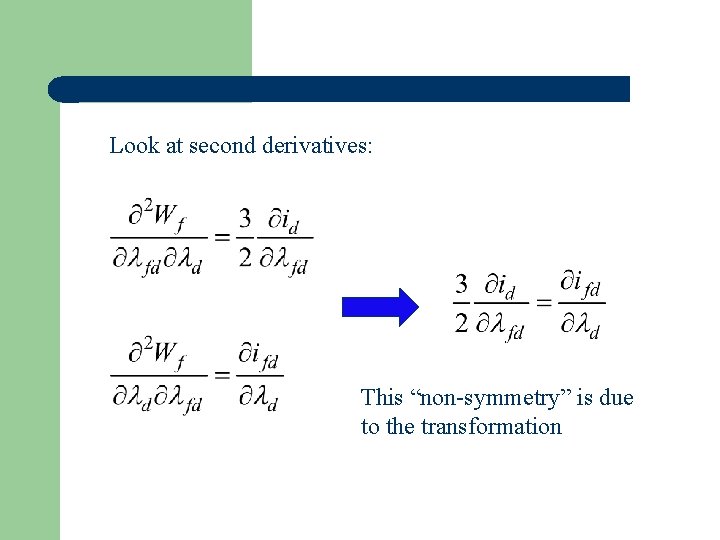 Look at second derivatives:

$\frac{\partial^2 W_f}{\partial \lambda_{fd} \partial \lambda_d} = \frac{3}{2} \frac{\partial i_d}{\partial \lambda_{fd}}$

$\frac{\partial^2 W_f}{\partial \lambda_d \partial \lambda_{fd}} = \frac{\partial i_{fd}}{\partial \lambda_d}$

$\frac{3}{2} \frac{\partial i_d}{\partial \lambda_{fd}} = \frac{\partial i_{fd}}{\partial \lambda_d}$

This “non-symmetry” is due to the transformation